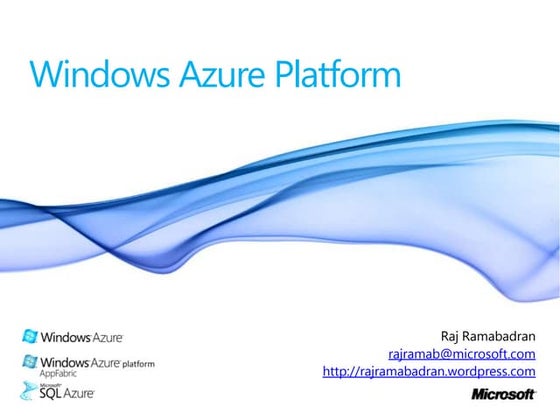 Windows Azure Platform

Windows Azure

Windows Azure platform
AppFabric

Microsoft
SQL Azure

Raj Ramabadran
rajramab@microsoft.com
http://rajramabadran.wordpress.com

Microsoft